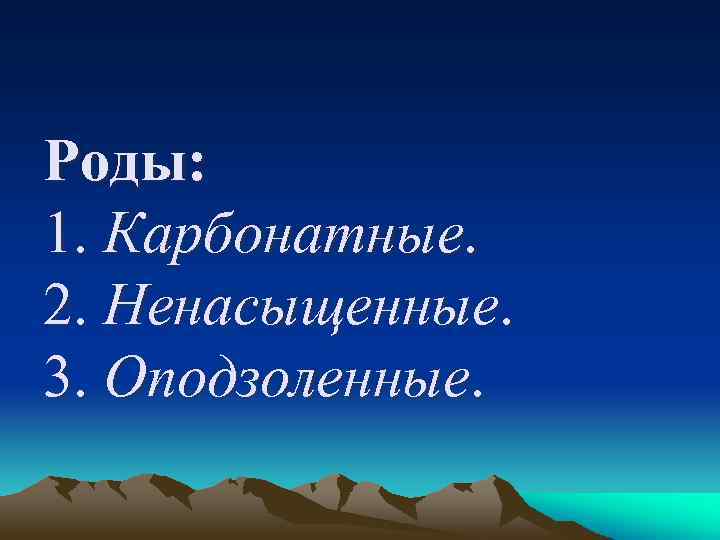 Роды:
1. Карбонатные.
2. Ненасыщенные.
3. Оподзоленные.